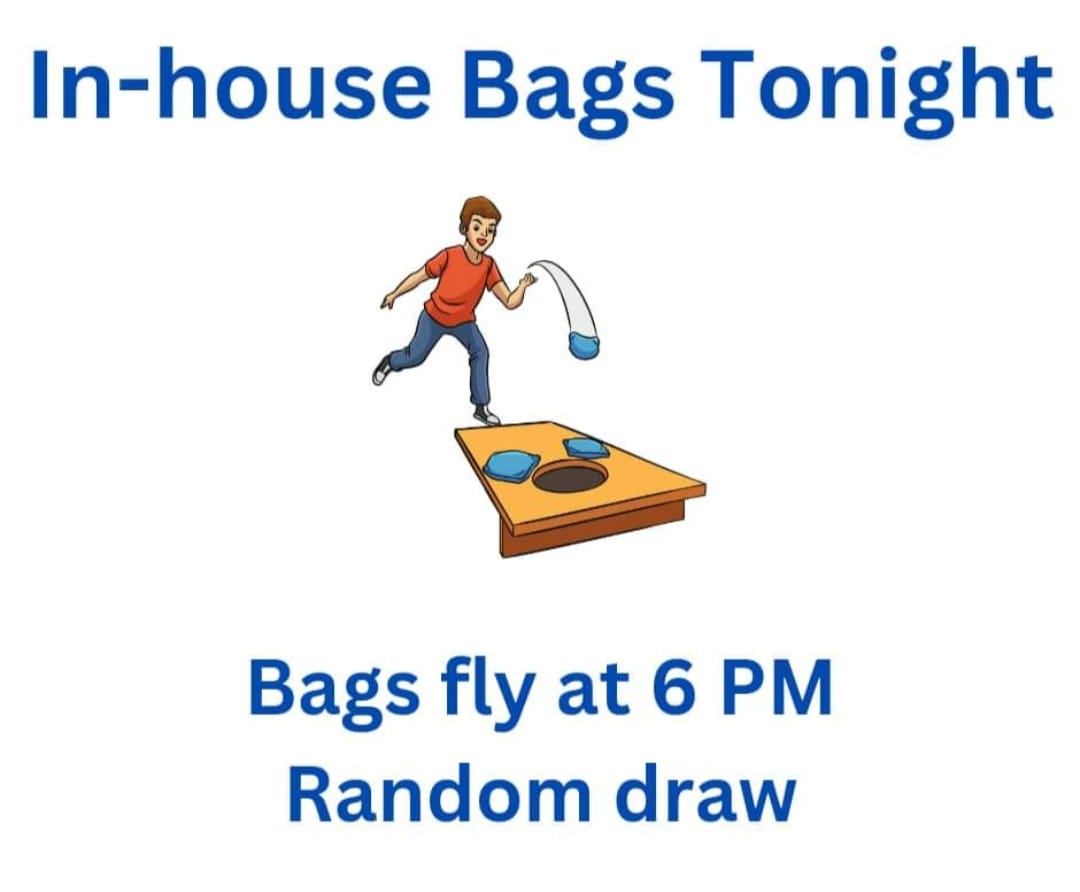 In-house Bags Tonight

Bags fly at 6 PM
Random draw